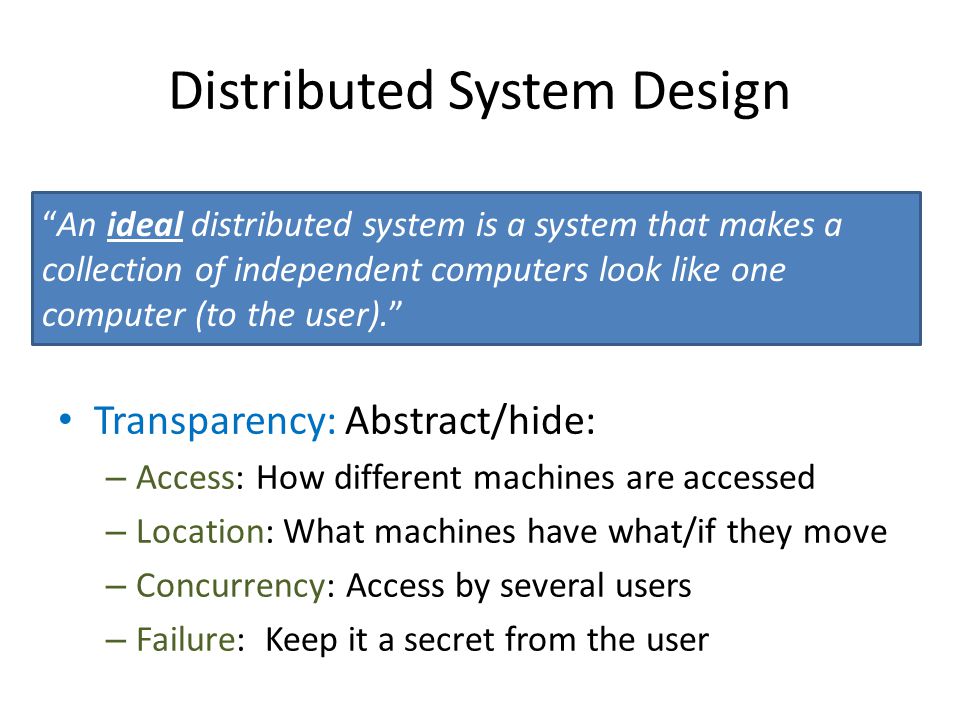 Distributed System Design

“An ideal distributed system is a system that makes a collection of independent computers look like one computer (to the user).”

• Transparency: Abstract/hide:
– Access: How different machines are accessed
– Location: What machines have what/if they move
– Concurrency: Access by several users
– Failure: Keep it a secret from the user